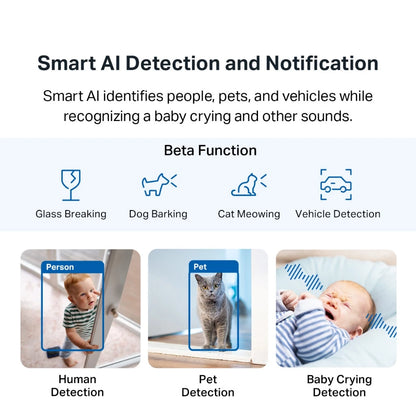 Smart AI Detection and Notification

Smart AI identifies people, pets, and vehicles while recognizing a baby crying and other sounds.

Beta Function

Glass Breaking

Dog Barking

Cat Meowing

Vehicle Detection

Person

Pet

Human Detection

Pet Detection

Baby Crying Detection